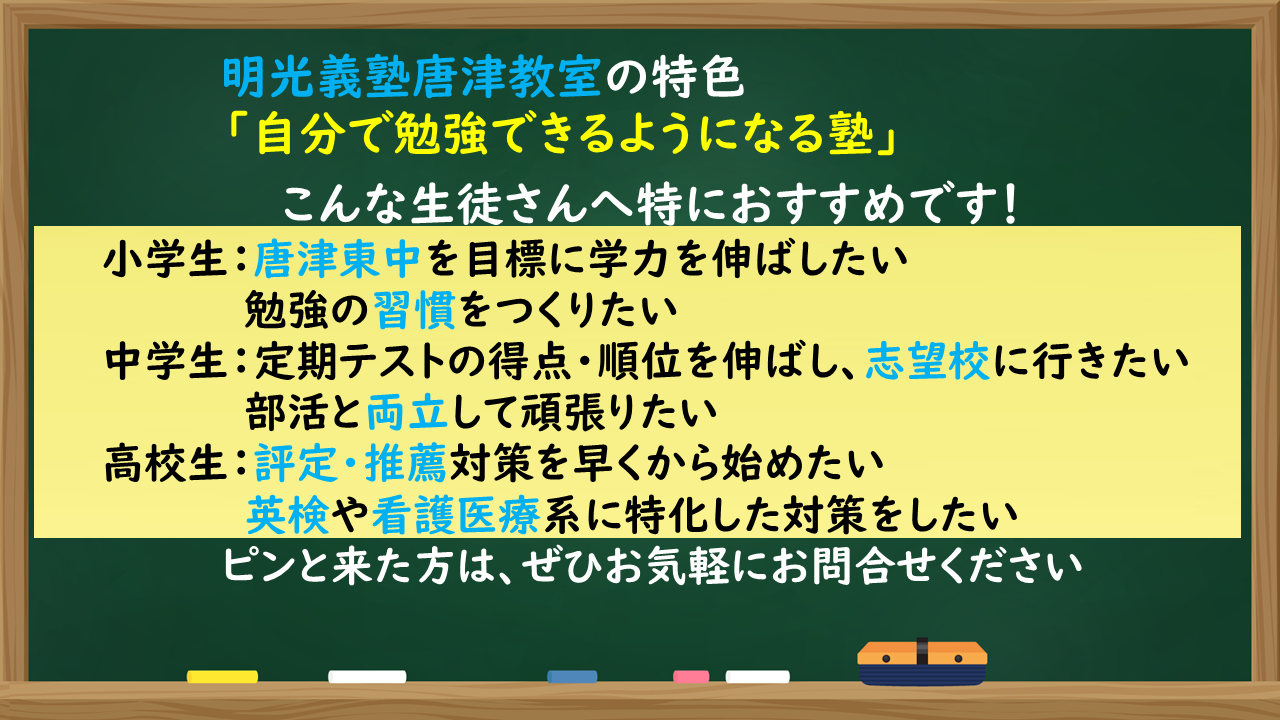 明光義塾唐津教室の特色
「自分で勉強できるようになる塾」

こんな生徒さんへ特におすすめです！

小学生：唐津東中を目標に学力を伸ばしたい
勉強の習慣をつくりたい
中学生：定期テストの得点・順位を伸ばし、志望校に行きたい
部活と両立して頑張りたい
高校生：評定・推薦対策を早くから始めたい
英検や看護医療系に特化した対策をしたい

ピンと来た方は、ぜひお気軽にお問合せください